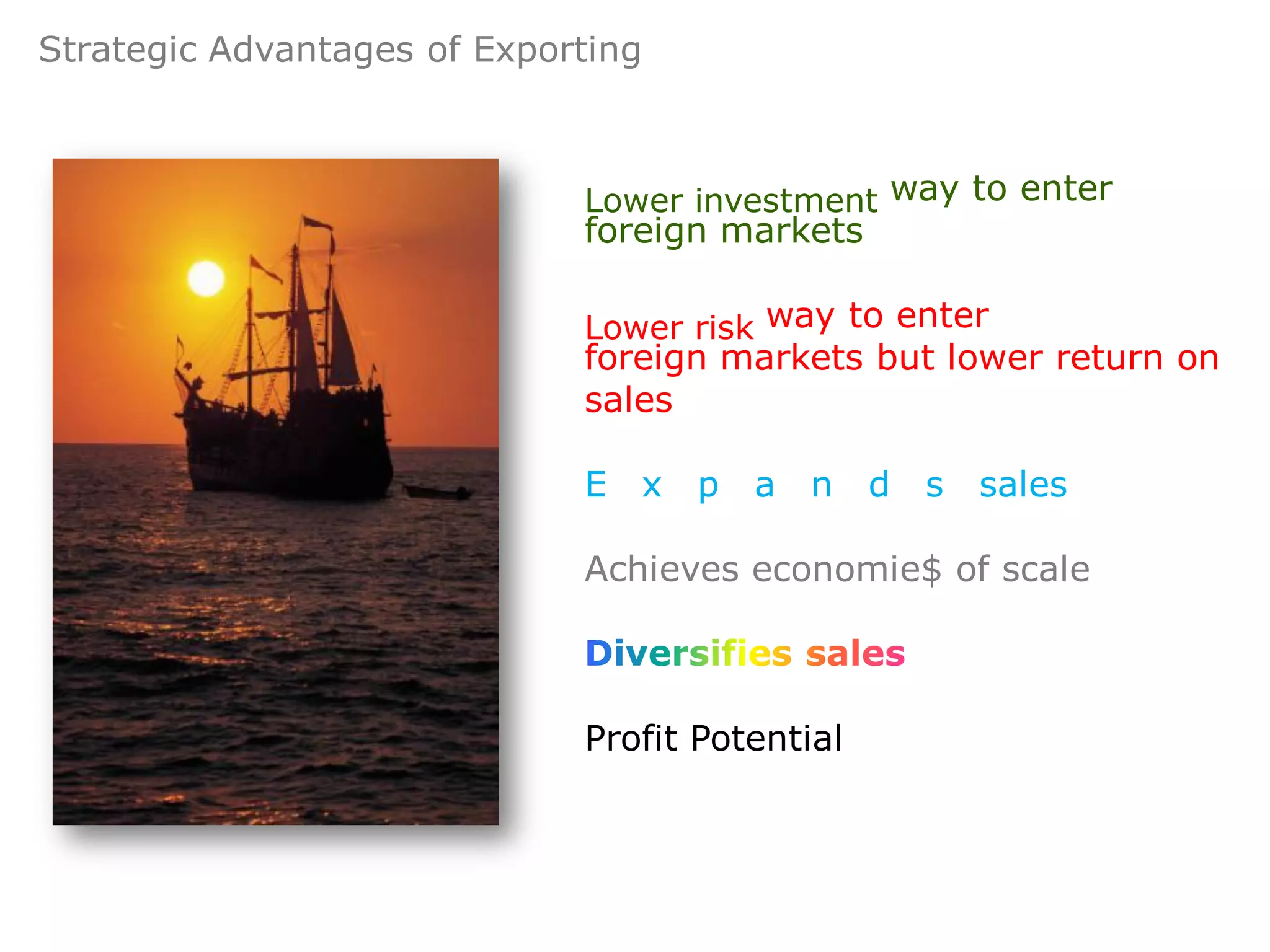 Strategic Advantages of Exporting

Lower investment way to enter foreign markets

Lower risk way to enter foreign markets but lower return on sales

E x p a n d s sales

Achieves economie$ of scale

Diversifies sales

Profit Potential